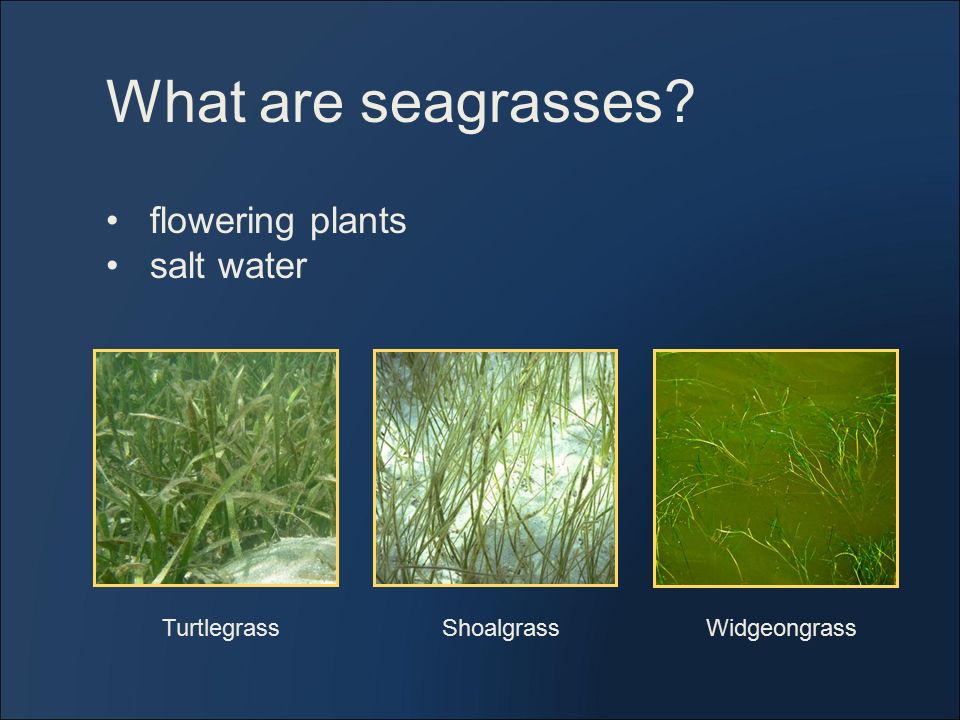 What are seagrasses?

• flowering plants
• salt water

Turtlegrass

Shoalgrass

Widgeongrass